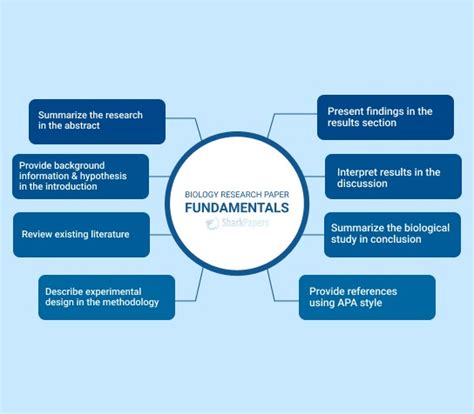 BIOLOGY RESEARCH PAPER
FUNDAMENTALS
SharkPapers

Summarize the research in the abstract

Provide background information & hypothesis in the introduction

Review existing literature

Describe experimental design in the methodology

Present findings in the results section

Interpret results in the discussion

Summarize the biological study in conclusion

Provide references using APA style